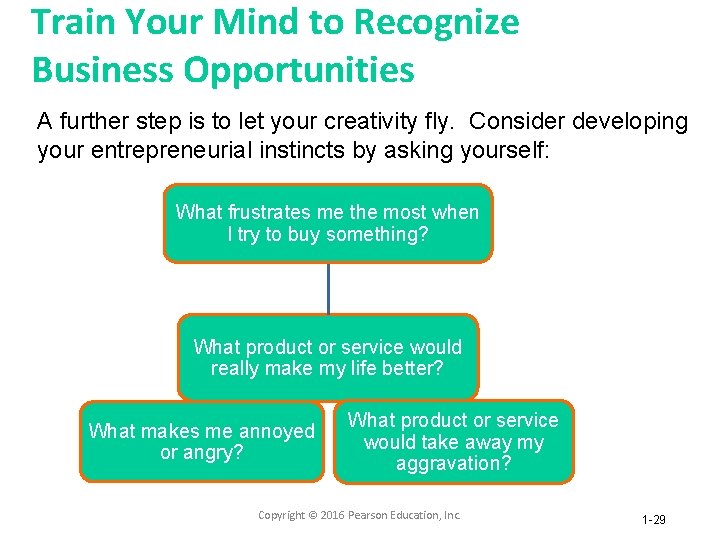 Train Your Mind to Recognize Business Opportunities

A further step is to let your creativity fly. Consider developing your entrepreneurial instincts by asking yourself:

What frustrates me the most when I try to buy something?

What product or service would really make my life better?

What makes me annoyed or angry?

What product or service would take away my aggravation?

Copyright © 2016 Pearson Education, Inc.

1-29